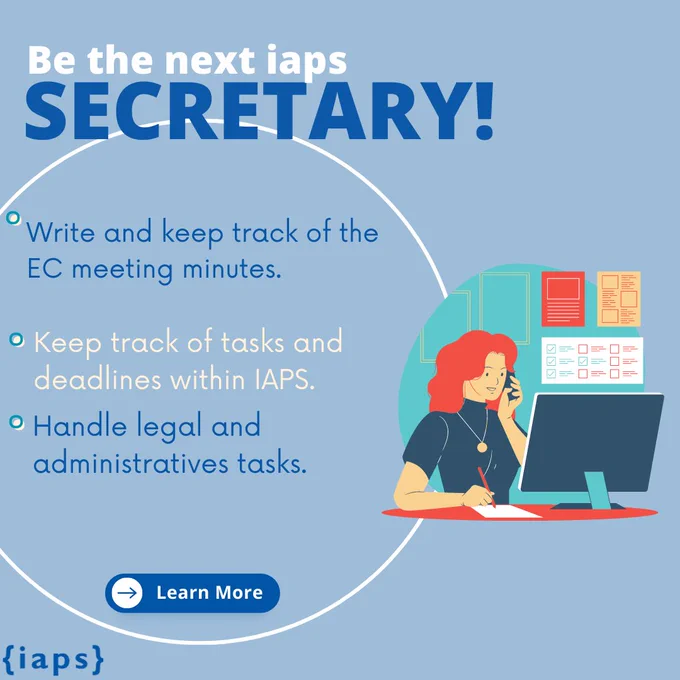 Be the next iaps
SECRETARY!

Write and keep track of the EC meeting minutes.

Keep track of tasks and deadlines within IAPS.

Handle legal and administratives tasks.

Learn More

{iaps}